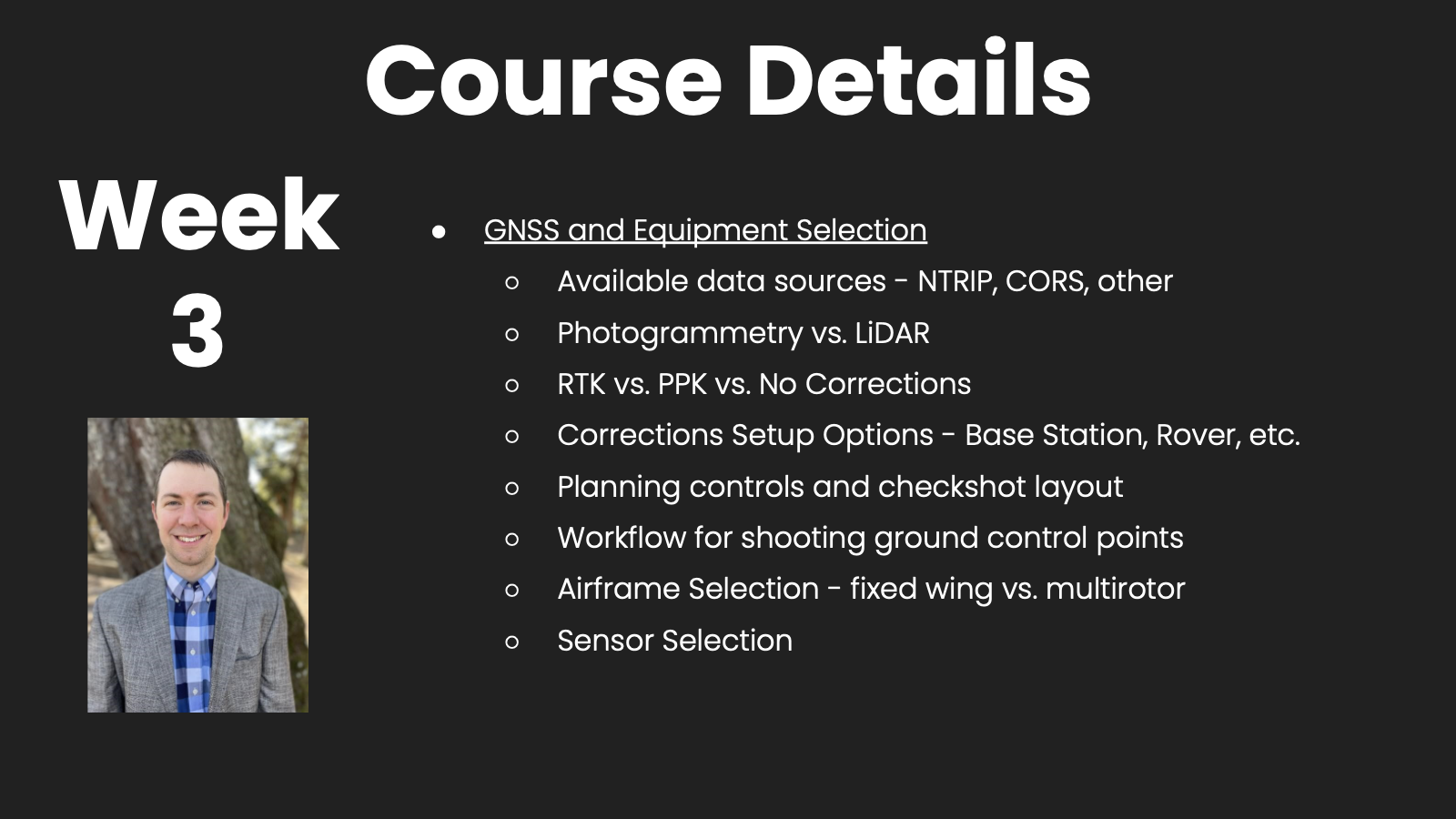 Course Details

Week 3

- GNSS and Equipment Selection
  - Available data sources - NTRIP, CORS, other
  - Photogrammetry vs. LiDAR
  - RTK vs. PPK vs. No Corrections
  - Corrections Setup Options - Base Station, Rover, etc.
  - Planning controls and checkshot layout
  - Workflow for shooting ground control points
  - Airframe Selection - fixed wing vs. multirotor
  - Sensor Selection